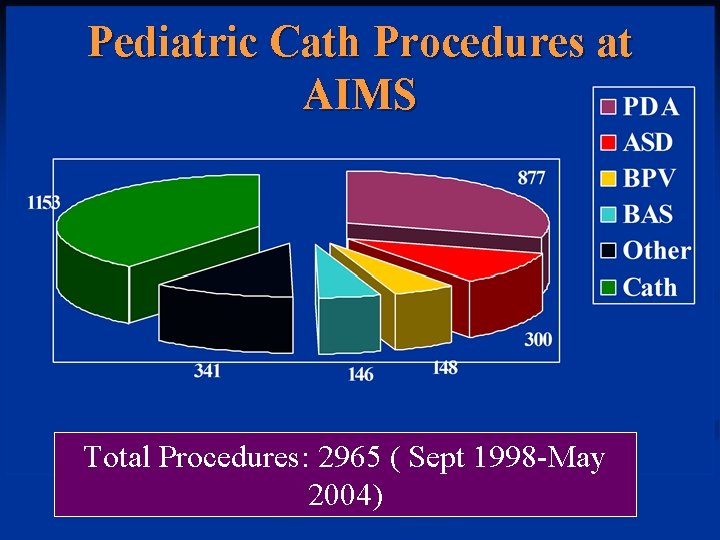 Pediatric Cath Procedures at AIMS

PDA
ASD
BPV
BAS
Other
Cath

1153
877
300
148
146
341

Total Procedures: 2965 ( Sept 1998-May 2004)